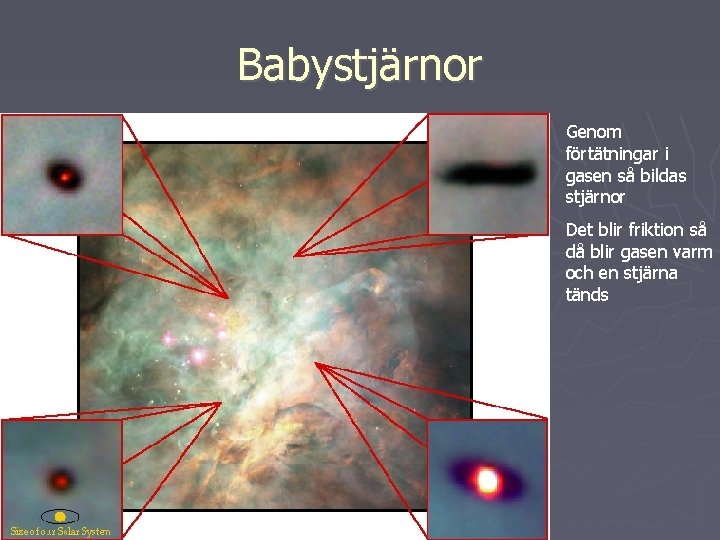 Babystjärnor

Genom förtätningar i gasen så bildas stjärnor

Det blir friktion så då blir gasen varm och en stjärna tänds

Size of our Solar System